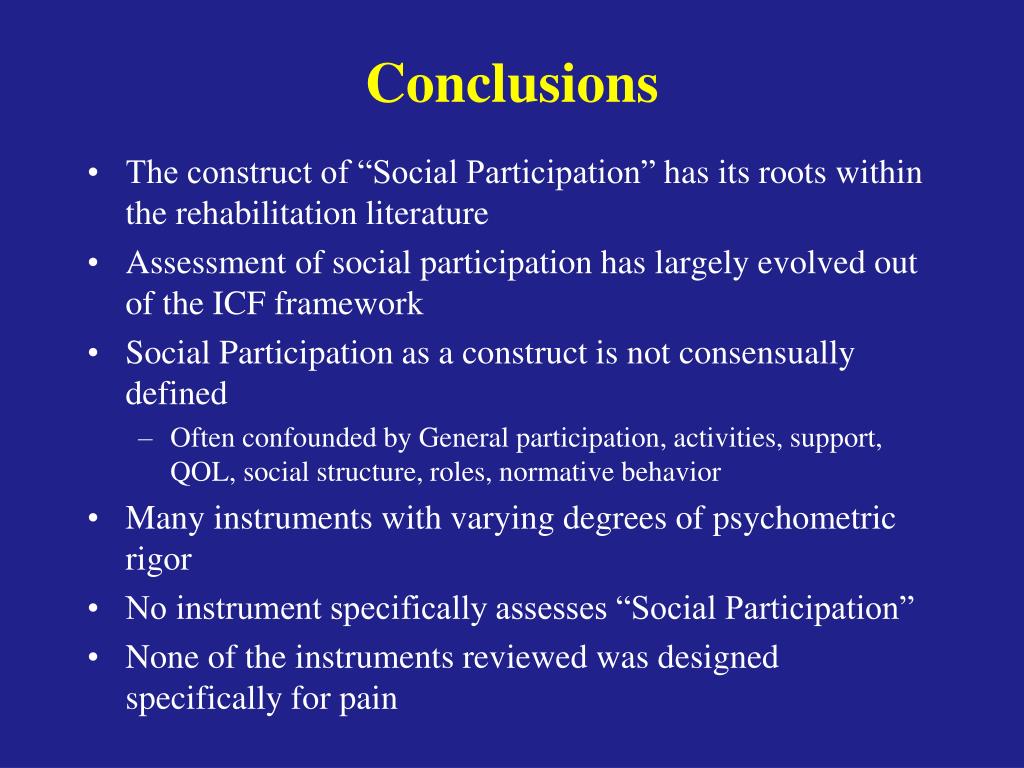 Conclusions

• The construct of “Social Participation” has its roots within the rehabilitation literature
• Assessment of social participation has largely evolved out of the ICF framework
• Social Participation as a construct is not consensually defined
– Often confounded by General participation, activities, support, QOL, social structure, roles, normative behavior
• Many instruments with varying degrees of psychometric rigor
• No instrument specifically assesses “Social Participation”
• None of the instruments reviewed was designed specifically for pain